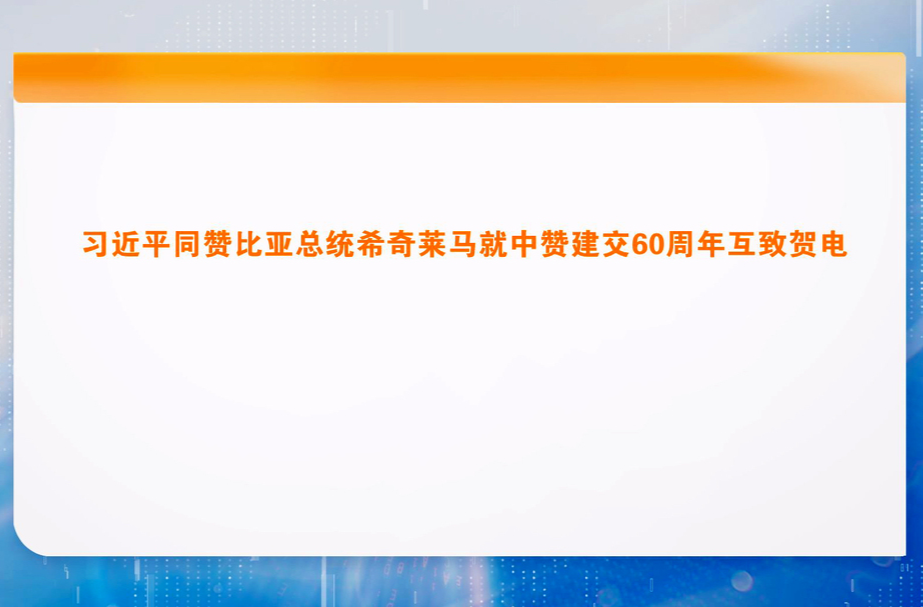 习近平同赞比亚总统希奇莱马就中赞建交60周年互致贺电